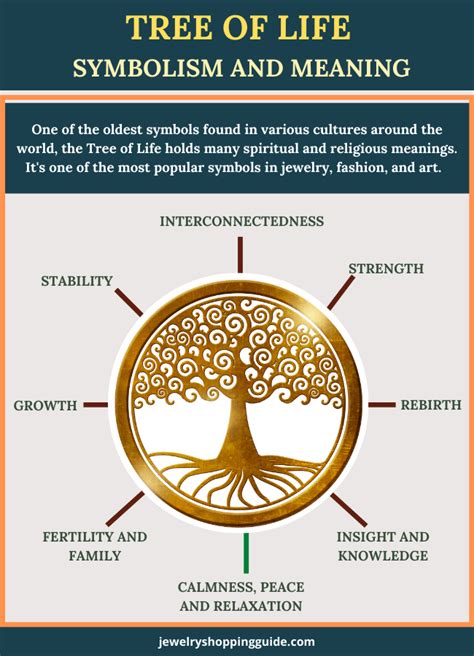 TREE OF LIFE
SYMBOLISM AND MEANING

One of the oldest symbols found in various cultures around the world, the Tree of Life holds many spiritual and religious meanings. It's one of the most popular symbols in jewelry, fashion, and art.

INTERCONNECTEDNESS

STABILITY

STRENGTH

GROWTH

REBIRTH

FERTILITY AND FAMILY

INSIGHT AND KNOWLEDGE

CALMNESS, PEACE AND RELAXATION

jewelryshoppingguide.com